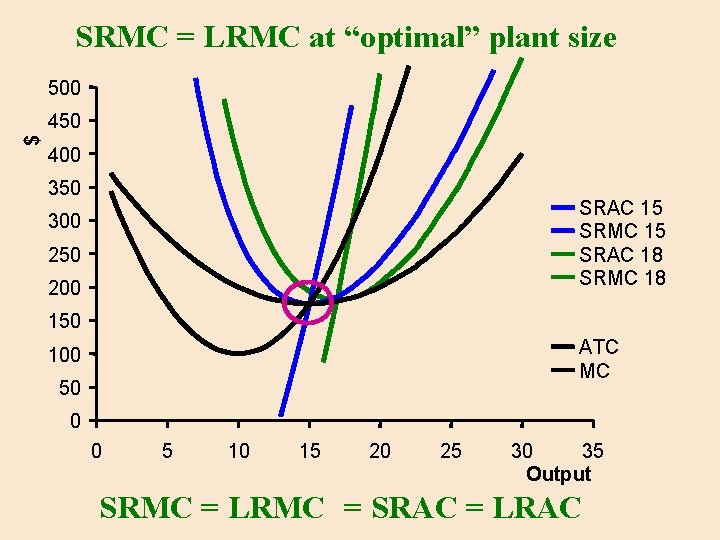 SRMC = LRMC at “optimal” plant size

$

500
450
400
350
300
250
200
150
100
50
0

0 5 10 15 20 25 30 35

Output

SRAC 15
SRMC 15
SRAC 18
SRMC 18

ATC
MC

SRMC = LRMC = SRAC = LRAC